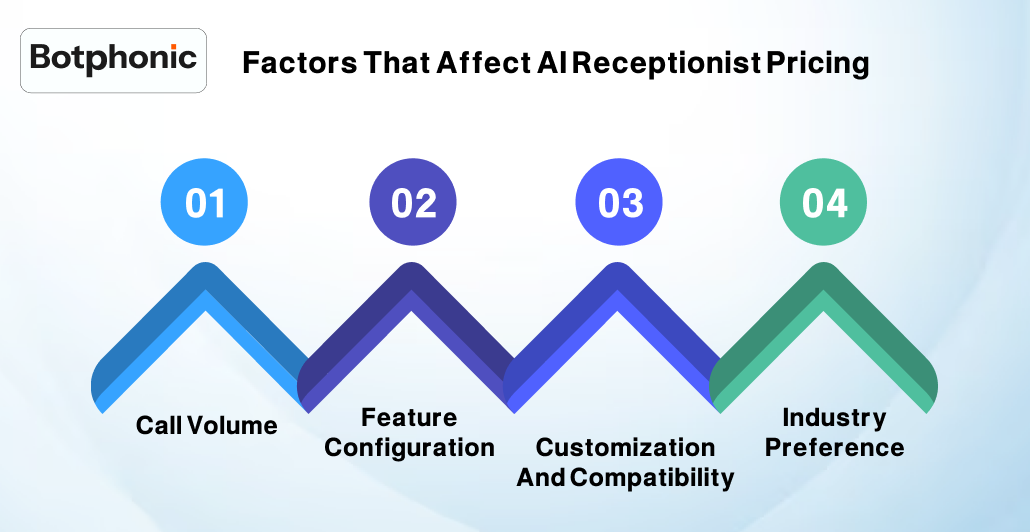 Botphonic

Factors That Affect AI Receptionist Pricing

01

02

03

04

Call Volume

Feature Configuration

Customization And Compatibility

Industry Preference